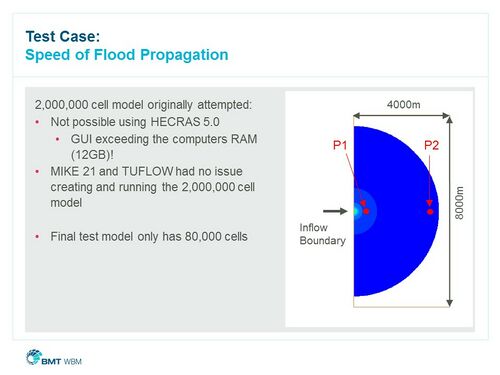 Test Case:
Speed of Flood Propagation

2,000,000 cell model originally attempted:
• Not possible using HECRAS 5.0
  • GUI exceeding the computers RAM (12GB)!
• MIKE 21 and TUFLOW had no issue creating and running the 2,000,000 cell model

• Final test model only has 80,000 cells

4000m
P1
P2
8000m
Inflow Boundary

BMT WBM